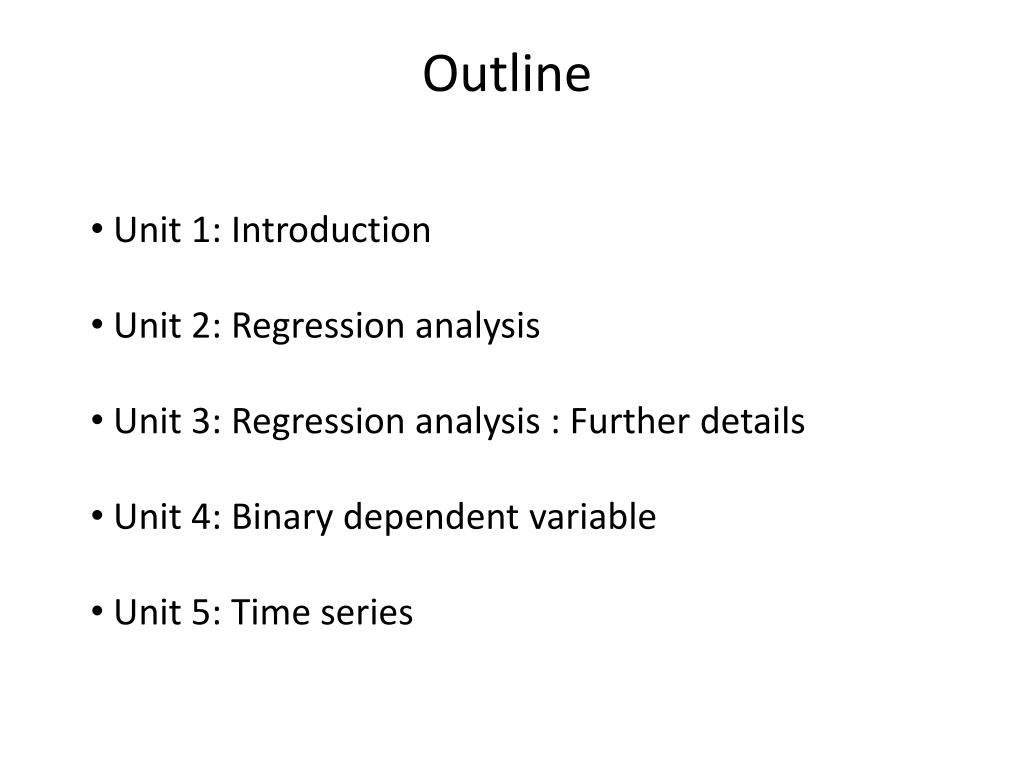 Outline

• Unit 1: Introduction

• Unit 2: Regression analysis

• Unit 3: Regression analysis : Further details

• Unit 4: Binary dependent variable

• Unit 5: Time series